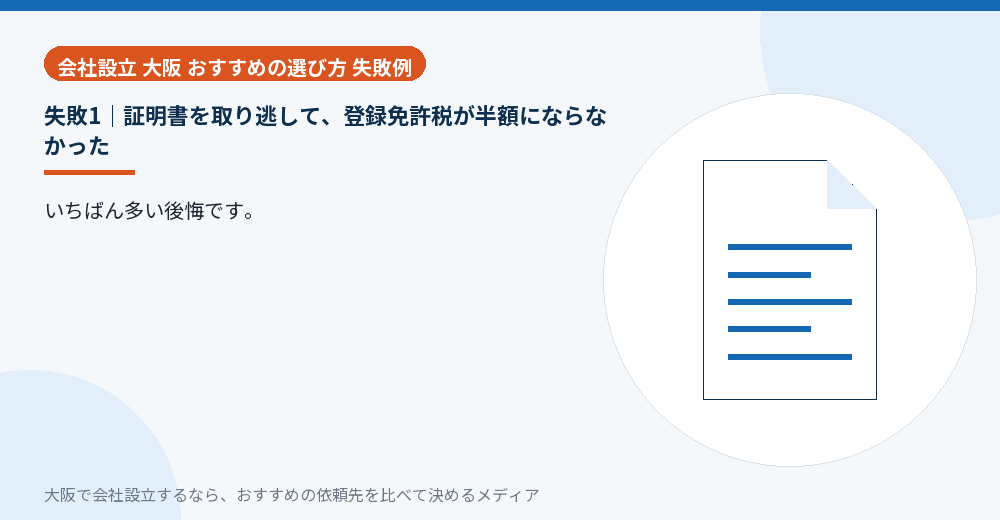 会社設立 大阪 おすすめの選び方 失敗例

失敗1｜証明書を取り逃して、登録免許税が半額にならなかった

いちばん多い後悔です。

大阪で会社設立するなら、おすすめの依頼先を比べて決めるメディア